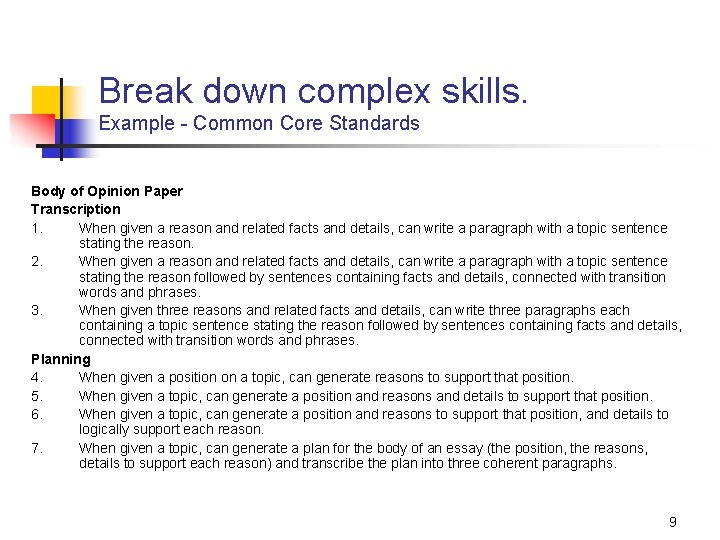 Break down complex skills.
Example - Common Core Standards

Body of Opinion Paper
Transcription
1. When given a reason and related facts and details, can write a paragraph with a topic sentence stating the reason.
2. When given a reason and related facts and details, can write a paragraph with a topic sentence stating the reason followed by sentences containing facts and details, connected with transition words and phrases.
3. When given three reasons and related facts and details, can write three paragraphs each containing a topic sentence stating the reason followed by sentences containing facts and details, connected with transition words and phrases.
Planning
4. When given a position on a topic, can generate reasons to support that position.
5. When given a topic, can generate a position and reasons and details to support that position.
6. When given a topic, can generate a position and reasons to support that position, and details to logically support each reason.
7. When given a topic, can generate a plan for the body of an essay (the position, the reasons, details to support each reason) and transcribe the plan into three coherent paragraphs.

9